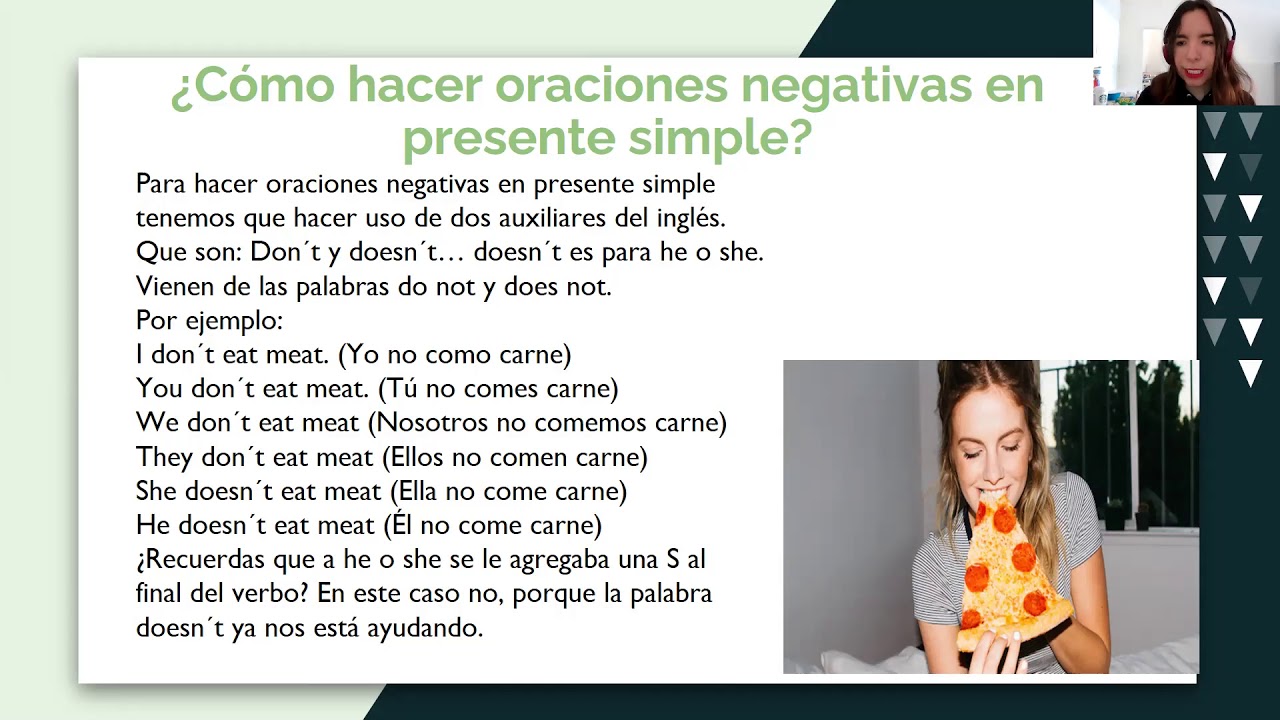 ¿Cómo hacer oraciones negativas en presente simple?

Para hacer oraciones negativas en presente simple tenemos que hacer uso de dos auxiliares del inglés. Que son: Don´t y doesn´t… doesn´t es para he o she. Vienen de las palabras do not y does not.
Por ejemplo:
I don´t eat meat. (Yo no como carne)
You don´t eat meat. (Tú no comes carne)
We don´t eat meat (Nosotros no comemos carne)
They don´t eat meat (Ellos no comen carne)
She doesn´t eat meat (Ella no come carne)
He doesn´t eat meat (Él no come carne)
¿Recuerdas que a he o she se le agregaba una S al final del verbo? En este caso no, porque la palabra doesn´t ya nos está ayudando.